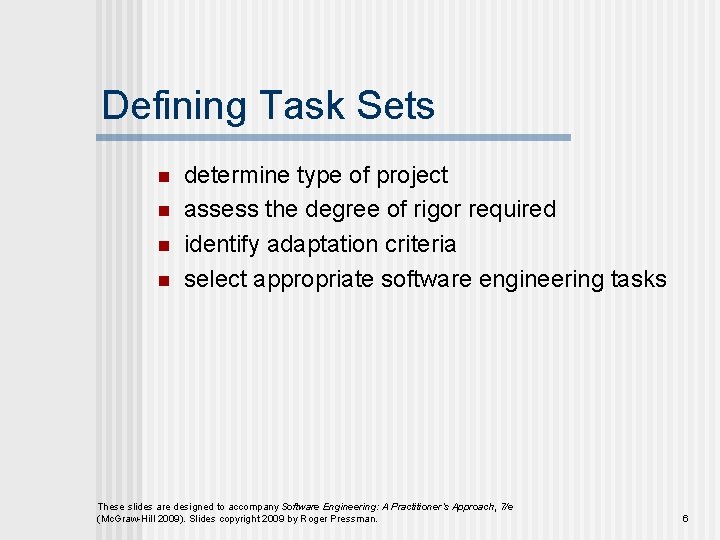 Defining Task Sets

- determine type of project
- assess the degree of rigor required
- identify adaptation criteria
- select appropriate software engineering tasks

These slides are designed to accompany Software Engineering: A Practitioner's Approach, 7/e (McGraw-Hill 2009). Slides copyright 2009 by Roger Pressman.

6